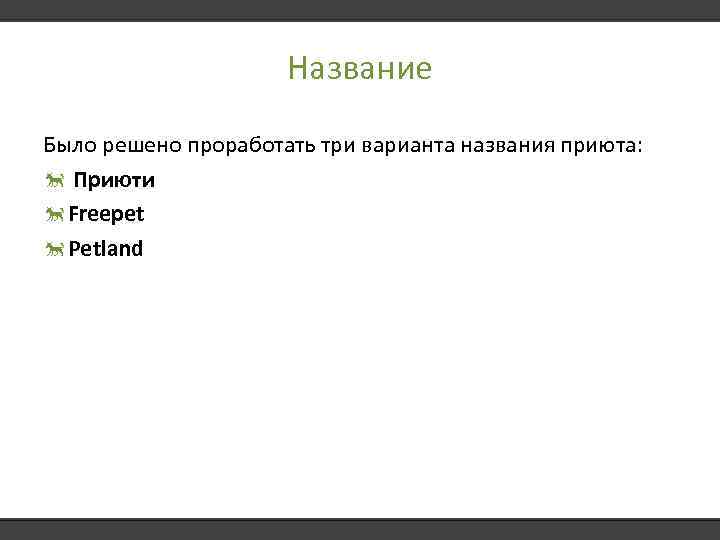 Название

Было решено проработать три варианта названия приюта:

Приюти

Freepet

Petland